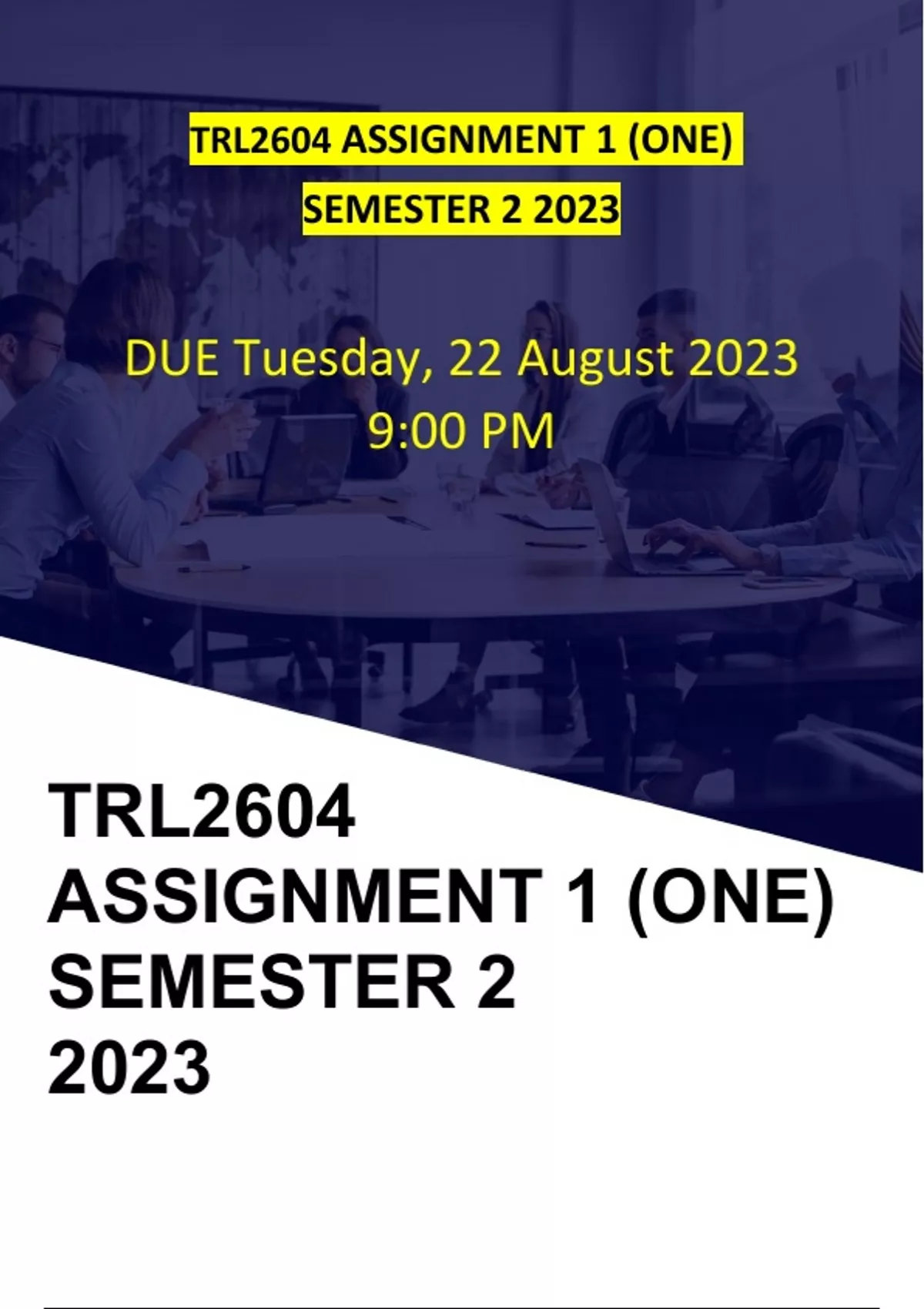 TRL2604 ASSIGNMENT 1 (ONE)
SEMESTER 2 2023

DUE Tuesday, 22 August 2023
9:00 PM

TRL2604
ASSIGNMENT 1 (ONE)
SEMESTER 2
2023